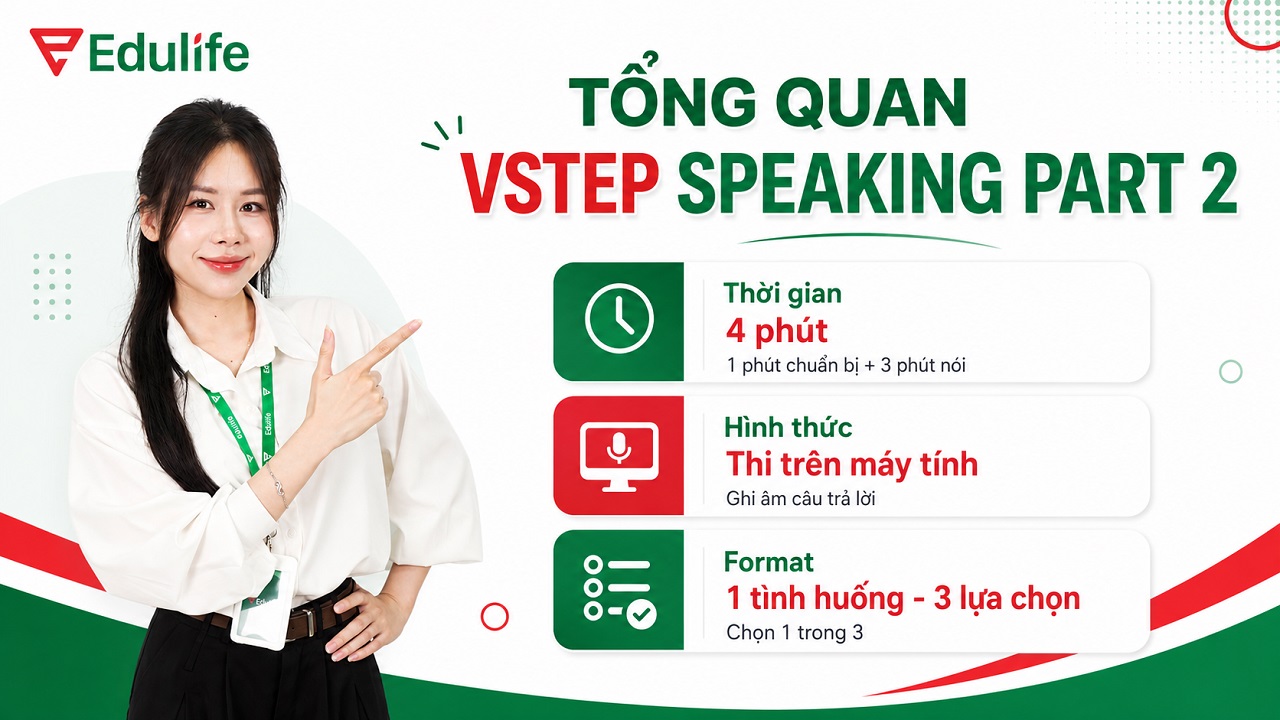 Edulife

TỔNG QUAN
VSTEP SPEAKING PART 2

Thời gian
4 phút
1 phút chuẩn bị + 3 phút nói

Hình thức
Thi trên máy tính
Ghi âm câu trả lời

Format
1 tình huống - 3 lựa chọn
Chọn 1 trong 3

Edulife

Edulife